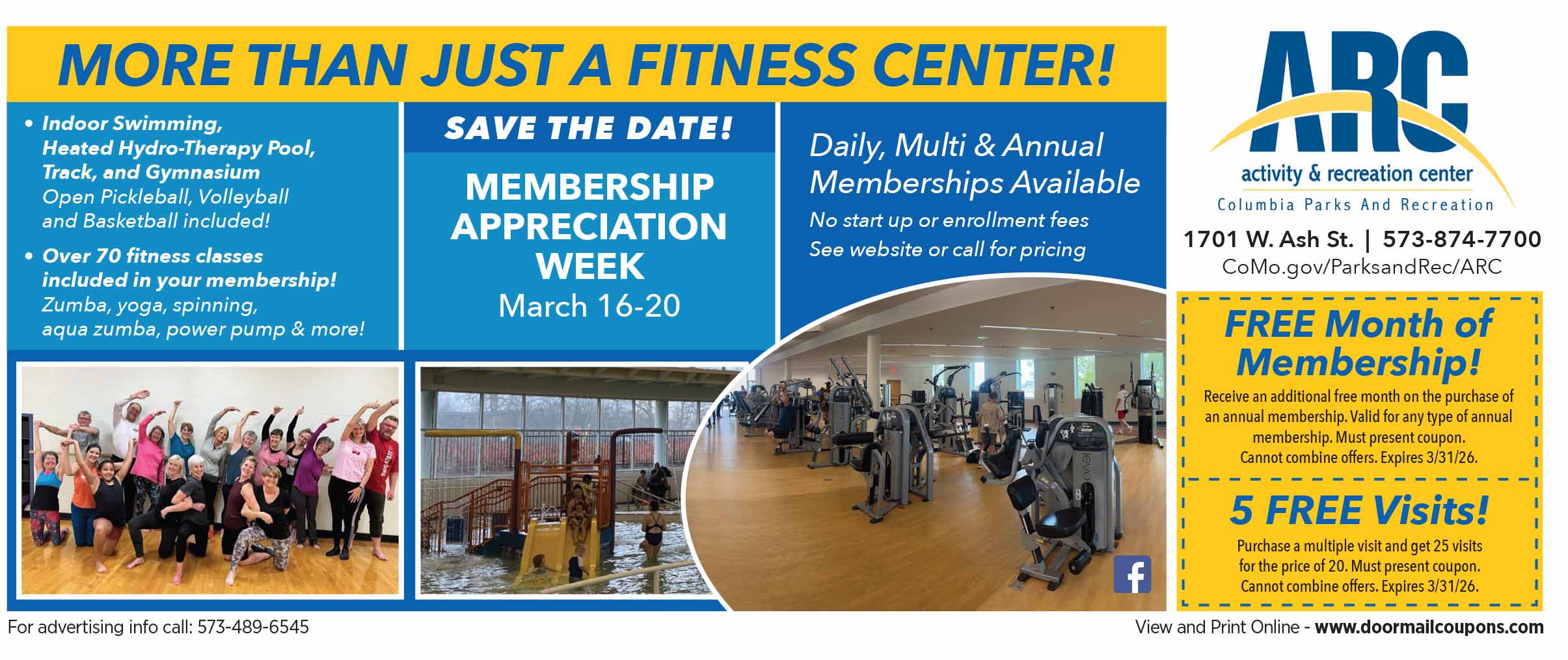 MORE THAN JUST A FITNESS CENTER!

• Indoor Swimming, Heated Hydro-Therapy Pool, Track, and Gymnasium
Open Pickleball, Volleyball and Basketball included!

• Over 70 fitness classes included in your membership!
Zumba, yoga, spinning, aqua zumba, power pump & more!

SAVE THE DATE!

MEMBERSHIP APPRECIATION WEEK
March 16-20

Daily, Multi & Annual Memberships Available
No start up or enrollment fees
See website or call for pricing

ARC
activity & recreation center
Columbia Parks And Recreation

1701 W. Ash St. | 573-874-7700
CoMo.gov/ParksandRec/ARC

FREE Month of Membership!
Receive an additional free month on the purchase of an annual membership. Valid for any type of annual membership. Must present coupon. Cannot combine offers. Expires 3/31/26.

5 FREE Visits!
Purchase a multiple visit and get 25 visits for the price of 20. Must present coupon. Cannot combine offers. Expires 3/31/26.

For advertising info call: 573-489-6545

View and Print Online - www.doormailcoupons.com